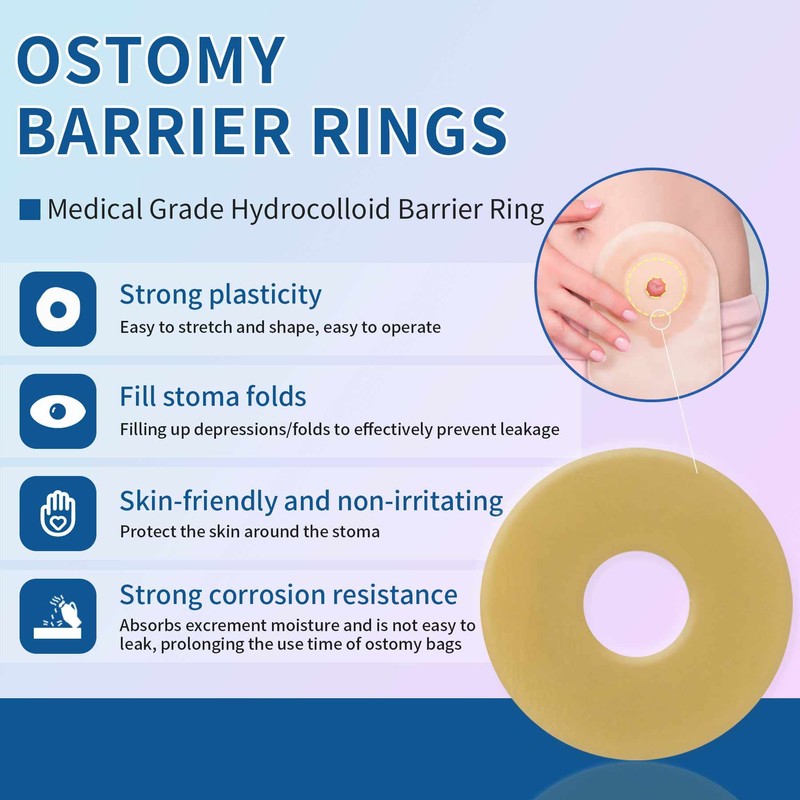 OSTOMY BARRIER RINGS

Medical Grade Hydrocolloid Barrier Ring

Strong plasticity
Easy to stretch and shape, easy to operate

Fill stoma folds
Filling up depressions/folds to effectively prevent leakage

Skin-friendly and non-irritating
Protect the skin around the stoma

Strong corrosion resistance
Absorbs excrement moisture and is not easy to leak, prolonging the use time of ostomy bags